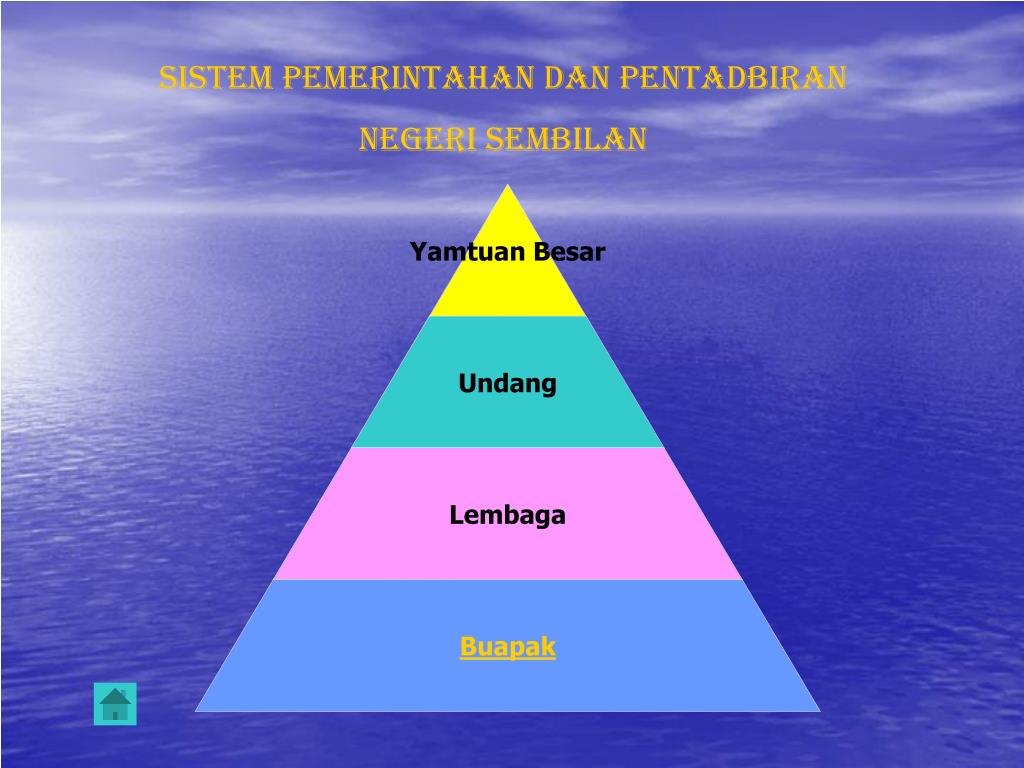 SISTEM PEMERINTAHAN DAN PENTADBIRAN

NEGERI SEMBILAN

Yamtuan Besar

Undang

Lembaga

Buapak